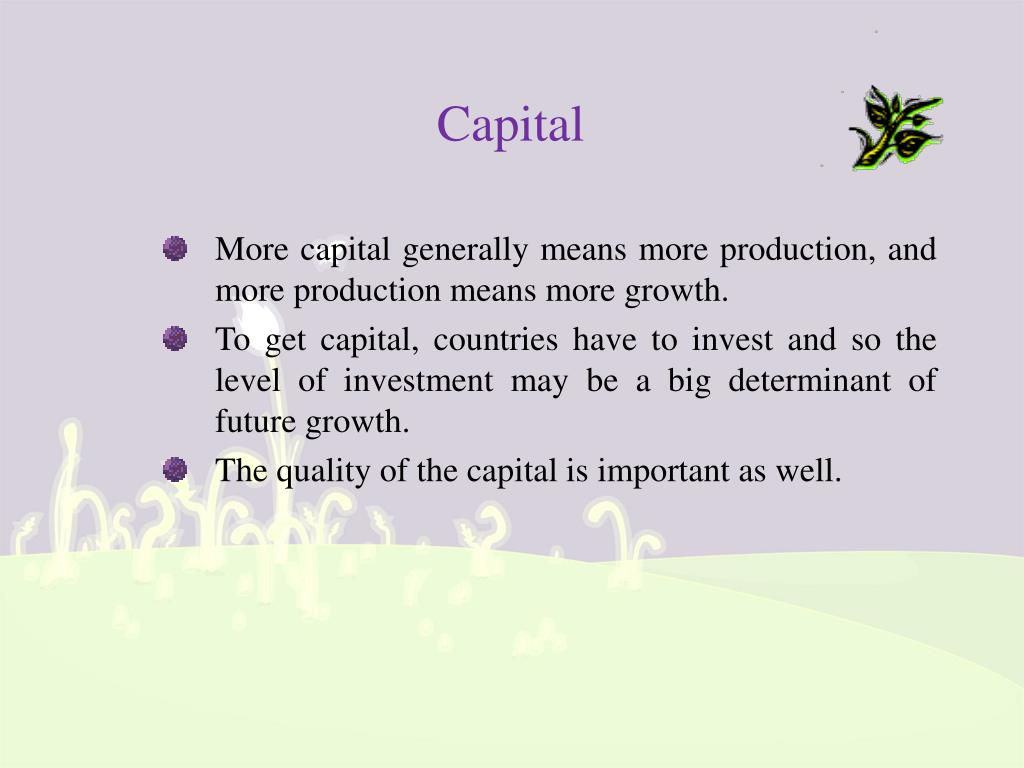 Capital

More capital generally means more production, and more production means more growth.

To get capital, countries have to invest and so the level of investment may be a big determinant of future growth.

The quality of the capital is important as well.